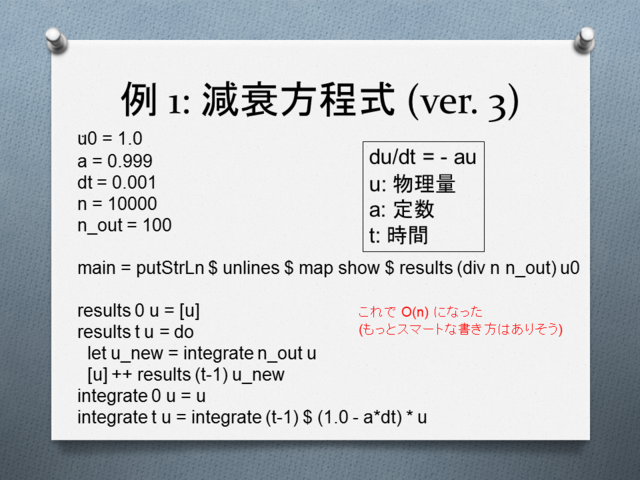 例 1: 減衰方程式 (ver. 3)

u0 = 1.0
a = 0.999
dt = 0.001
n = 10000
n_out = 100

du/dt = - au
u: 物理量
a: 定数
t: 時間

main = putStrLn $ unlines $ map show $ results (div n n_out) u0

results 0 u = [u]
results t u = do
let u_new = integrate n_out u
[u] ++ results (t-1) u_new
integrate 0 u = u
integrate t u = integrate (t-1) $ (1.0 - a*dt) * u

これで O(n) になった
(もっとスマートな書き方はありそう)